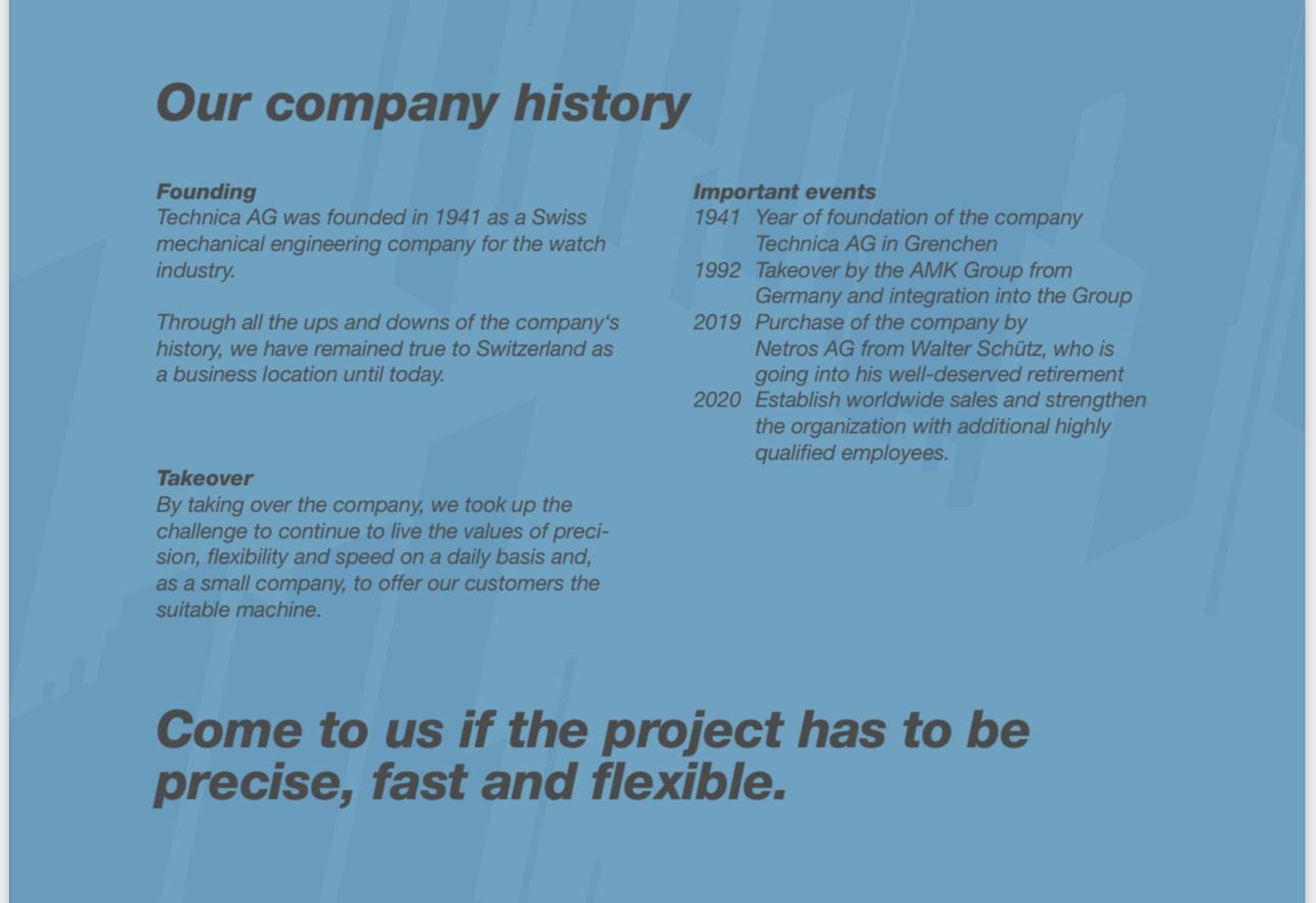 Our company history

Founding
Technica AG was founded in 1941 as a Swiss mechanical engineering company for the watch industry.

Through all the ups and downs of the company's history, we have remained true to Switzerland as a business location until today.

Takeover
By taking over the company, we took up the challenge to continue to live the values of precision, flexibility and speed on a daily basis and, as a small company, to offer our customers the suitable machine.

Important events
1941 Year of foundation of the company Technica AG in Grenchen
1992 Takeover by the AMK Group from Germany and integration into the Group
2019 Purchase of the company by Netros AG from Walter Schütz, who is going into his well-deserved retirement
2020 Establish worldwide sales and strengthen the organization with additional highly qualified employees.

Come to us if the project has to be precise, fast and flexible.